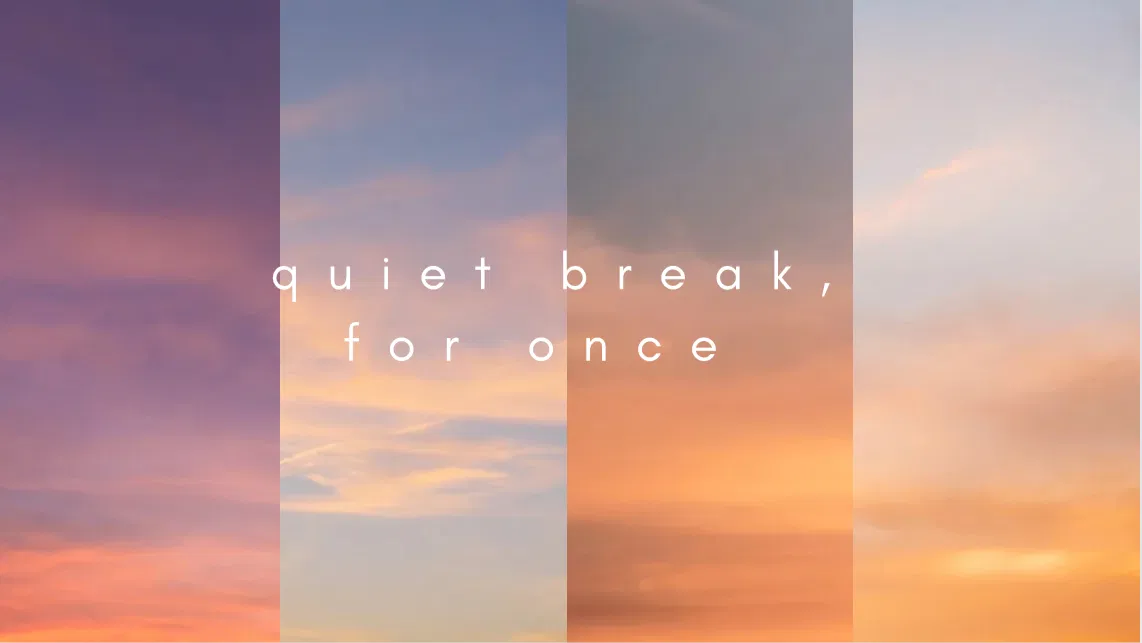 quiet break,
for once